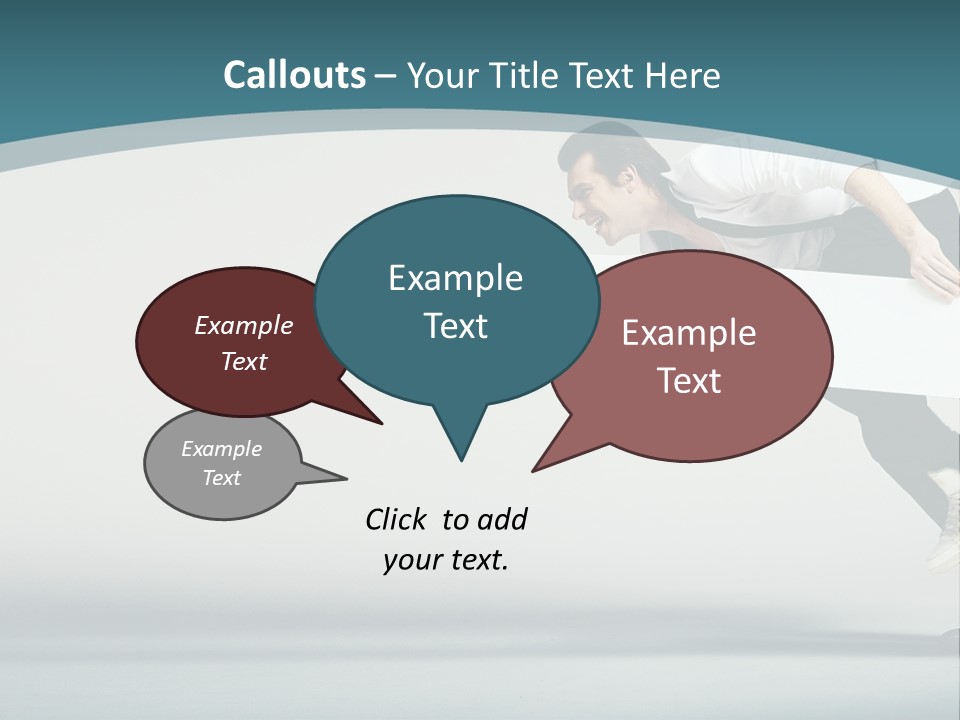 Callouts – Your Title Text Here

Example Text

Example Text

Example Text

Example Text

Click to add your text.